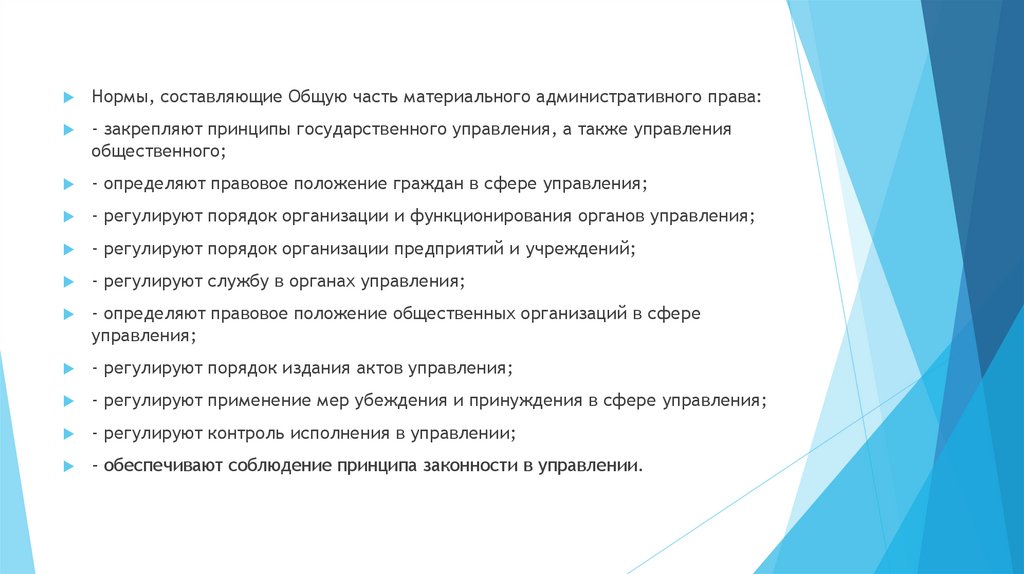 Нормы, составляющие Общую часть материального административного права:

- закрепляют принципы государственного управления, а также управления общественного;

- определяют правовое положение граждан в сфере управления;

- регулируют порядок организации и функционирования органов управления;

- регулируют порядок организации предприятий и учреждений;

- регулируют службу в органах управления;

- определяют правовое положение общественных организаций в сфере управления;

- регулируют порядок издания актов управления;

- регулируют применение мер убеждения и принуждения в сфере управления;

- регулируют контроль исполнения в управлении;

- обеспечивают соблюдение принципа законности в управлении.